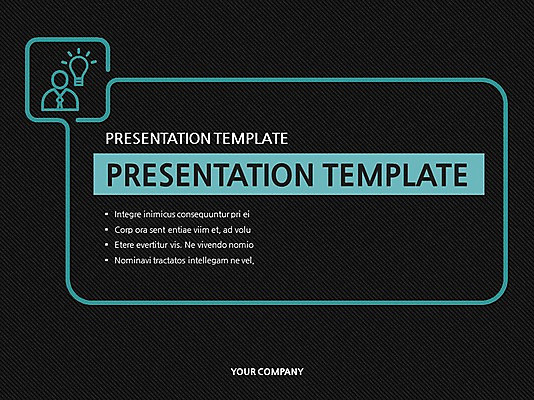 PRESENTATION TEMPLATE

PRESENTATION TEMPLATE

- Integre inimicus consequuntur pri ei
- Corp ora sent entiae viim et, ad volu
- Etere evertitur vis. Ne vivendo nomio
- Nominavi tractatos intellegam ne vel,

YOUR COMPANY